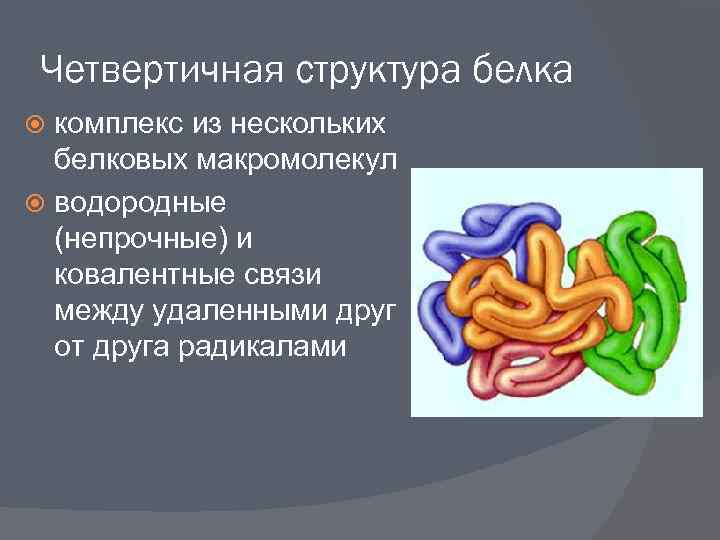 Четвертичная структура белка

комплекс из нескольких белковых макромолекул

водородные (непрочные) и ковалентные связи между удаленными друг от друга радикалами